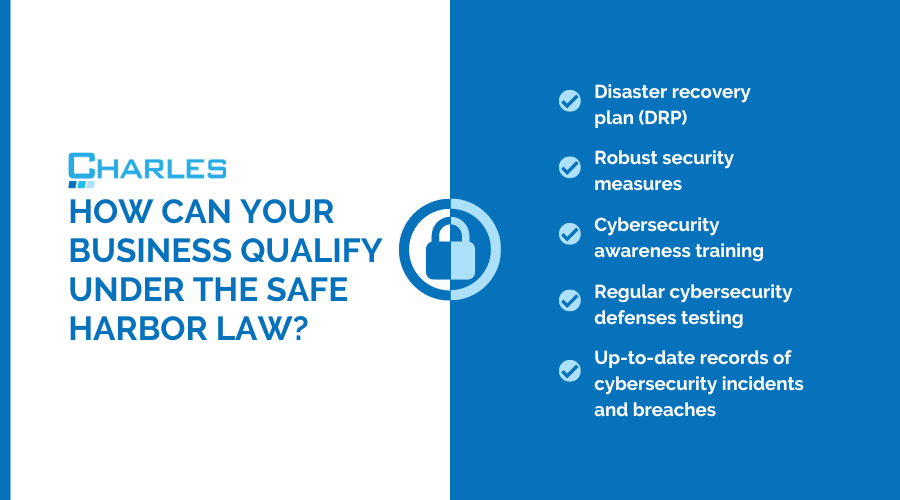 CHARLES

HOW CAN YOUR BUSINESS QUALIFY UNDER THE SAFE HARBOR LAW?

Disaster recovery plan (DRP)

Robust security measures

Cybersecurity awareness training

Regular cybersecurity defenses testing

Up-to-date records of cybersecurity incidents and breaches